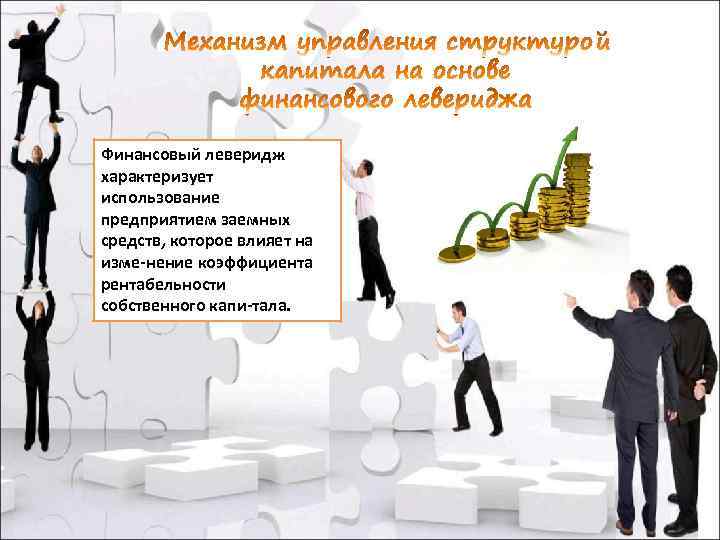 Механизм управления структурой капитала на основе финансового левериджа

Финансовый леверидж характеризует использование предприятием заемных средств, которое влияет на изме-нение коэффициента рентабельности собственного капи-тала.